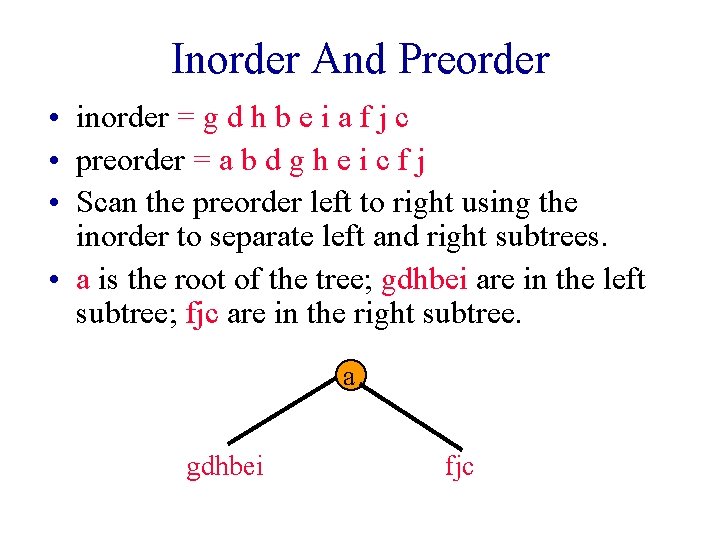 Inorder And Preorder

• inorder = g d h b e i a f j c
• preorder = a b d g h e i c f j
• Scan the preorder left to right using the inorder to separate left and right subtrees.
• a is the root of the tree; gdhbei are in the left subtree; fjc are in the right subtree.

a

gdhbei

fjc